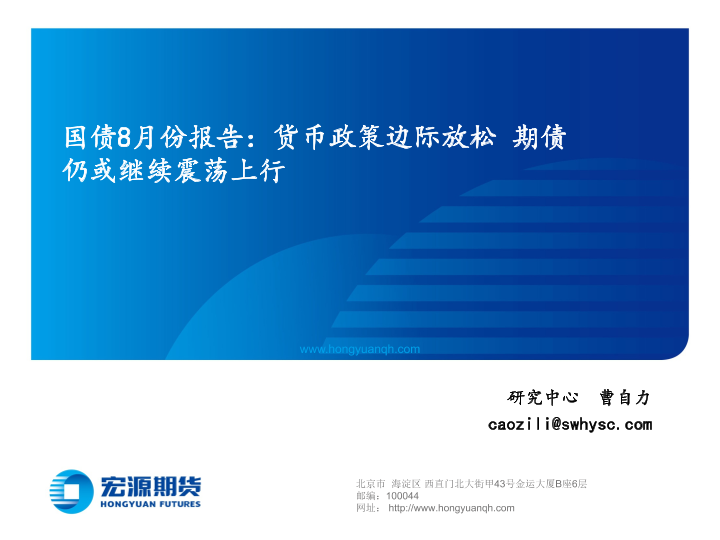 国债8月份报告：货币政策边际放松 期债仍或继续震荡上行

www.hongyuanqh.com

研究中心 曹自力
caozili@swhysc.com

宏源期货
HONGYUAN FUTURES

北京市 海淀区 西直门北大街甲43号金运大厦B座6层
邮编：100044
网址： http://www.hongyuanqh.com